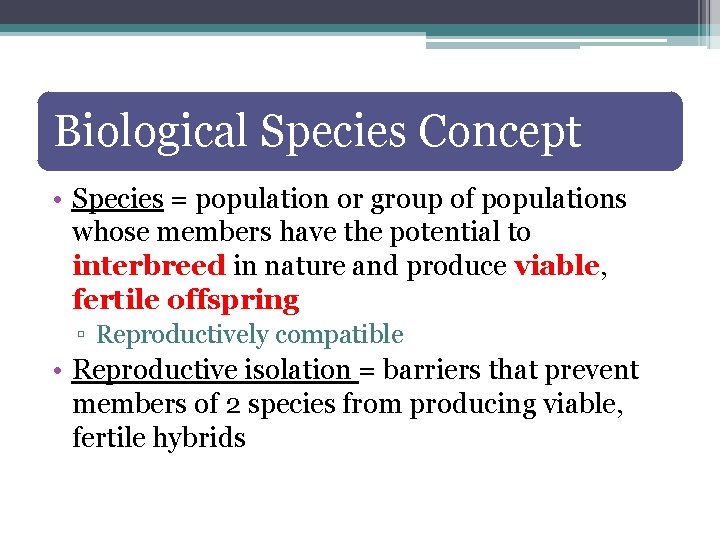 Biological Species Concept

• Species = population or group of populations whose members have the potential to interbreed in nature and produce viable, fertile offspring
▫ Reproductively compatible

• Reproductive isolation = barriers that prevent members of 2 species from producing viable, fertile hybrids